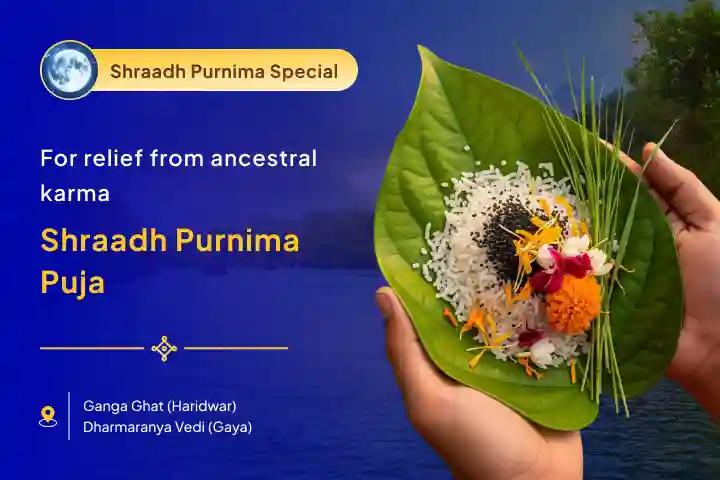 Shraadh Purnima Special

For relief from ancestral karma

Shraadh Purnima Puja

Ganga Ghat (Haridwar)
Dharmaranya Vedi (Gaya)